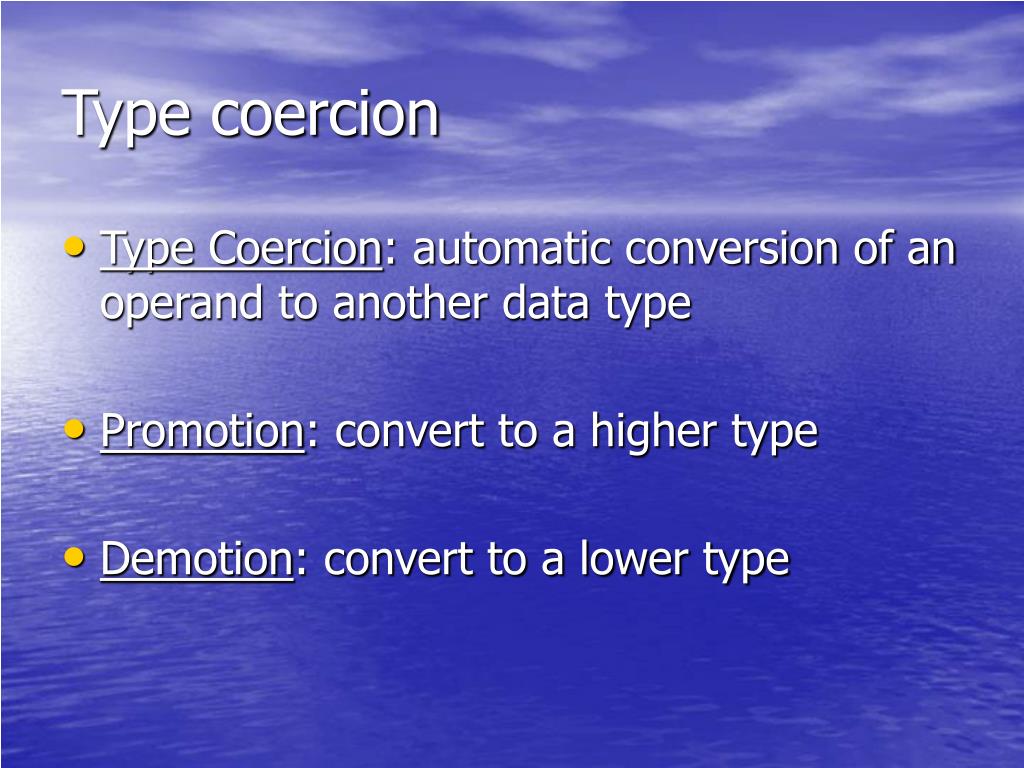 Type coercion

• Type Coercion: automatic conversion of an operand to another data type

• Promotion: convert to a higher type

• Demotion: convert to a lower type